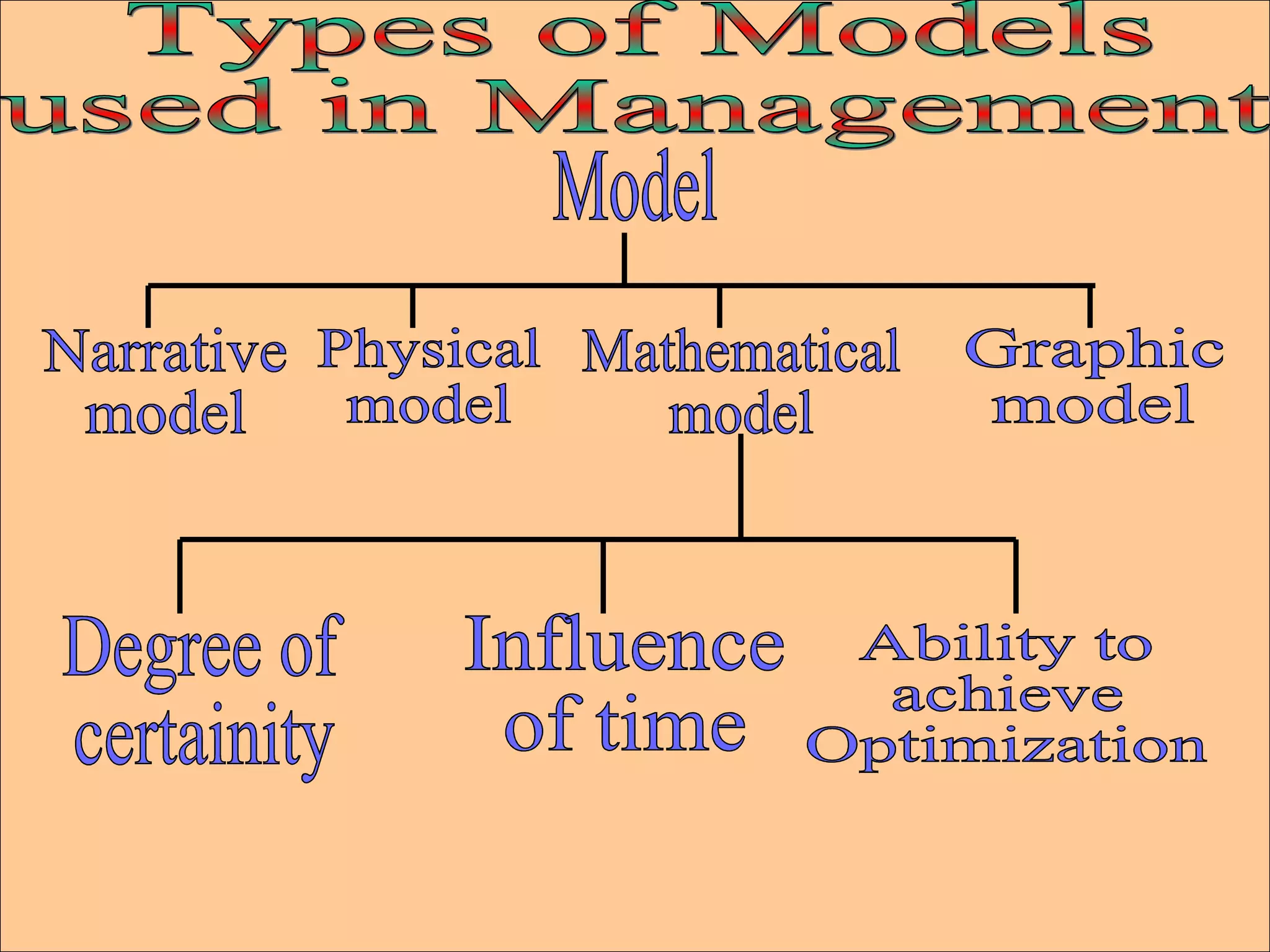 Types of Models used in Management

Model

Narrative model

Physical model

Mathematical model

Graphic model

Degree of certainity

Influence of time

Ability to achieve Optimization